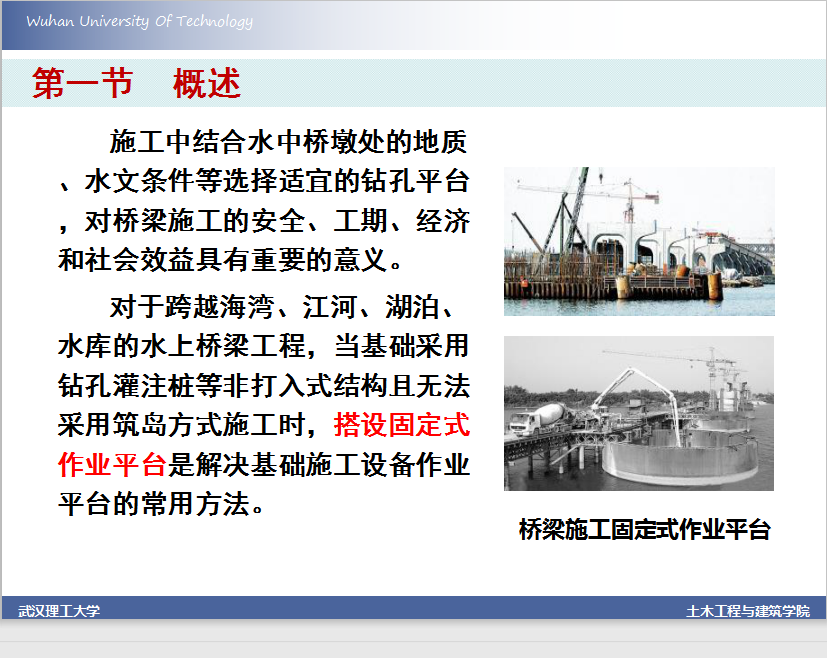 Wuhan University Of Technology

第一节 概述

施工中结合水中桥墩处的地质、水文条件等选择适宜的钻孔平台，对桥梁施工的安全、工期、经济和社会效益具有重要的意义。

对于跨越海湾、江河、湖泊、水库的水上桥梁工程，当基础采用钻孔灌注桩等非打入式结构且无法采用筑岛方式施工时，搭设固定式作业平台是解决基础施工设备作业平台的常用方法。

桥梁施工固定式作业平台

武汉理工大学

土木工程与建筑学院